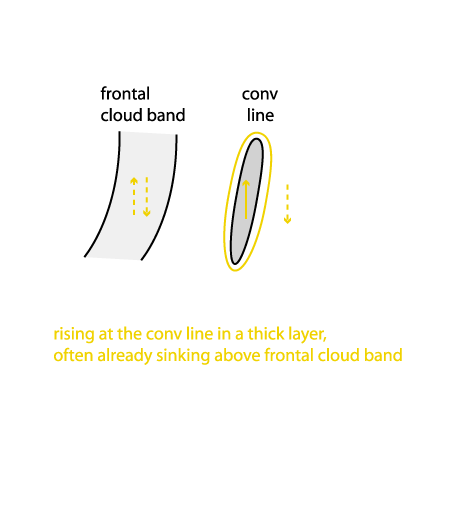 frontal
cloud band

conv
line

rising at the conv line in a thick layer,
often already sinking above frontal cloud band